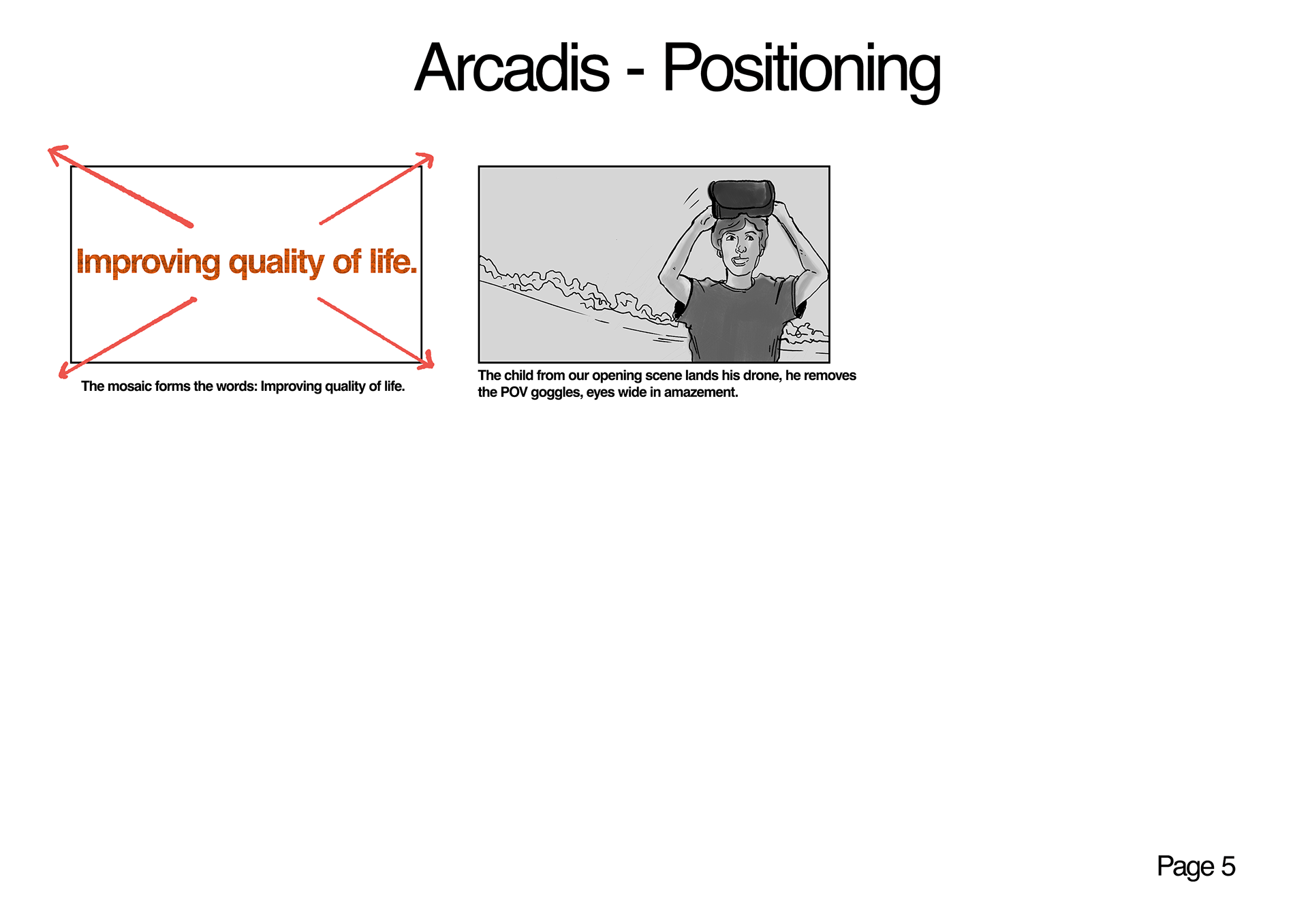 Arcadis - Positioning

Improving quality of life.

The mosaic forms the words: Improving quality of life.

The child from our opening scene lands his drone, he removes the POV goggles, eyes wide in amazement.

Page 5